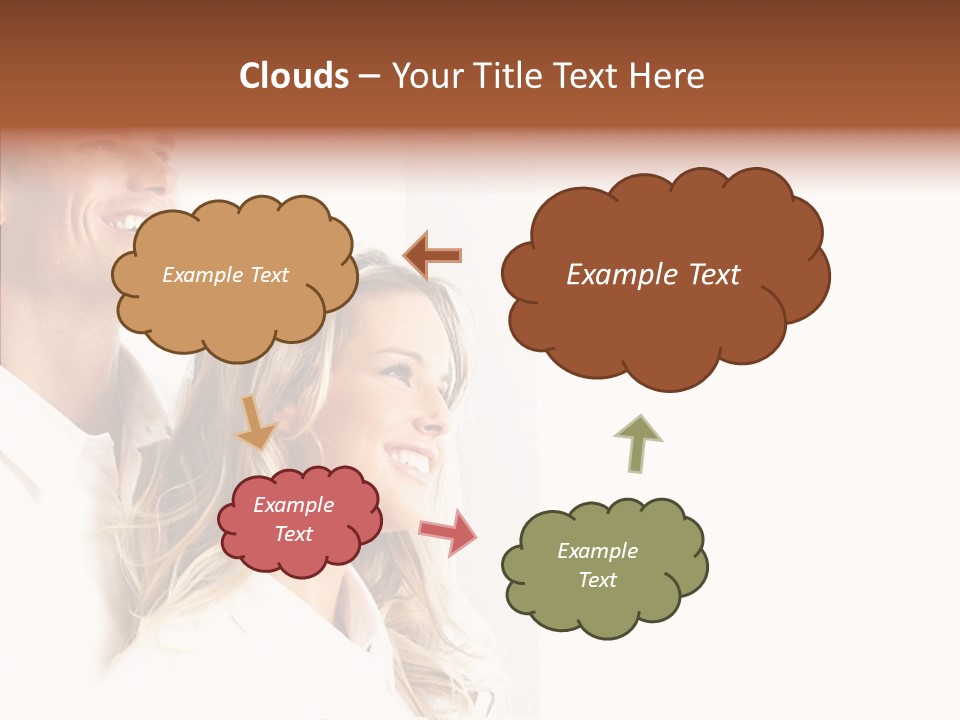 Clouds – Your Title Text Here

Example Text

Example Text

Example Text

Example Text